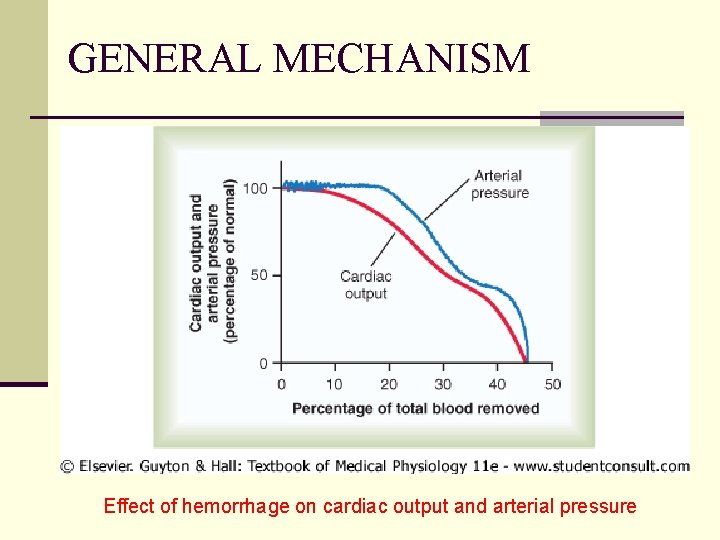 GENERAL MECHANISM

Cardiac output and arterial pressure (percentage of normal)

100

50

0

Arterial pressure

Cardiac output

0 10 20 30 40 50

Percentage of total blood removed

© Elsevier. Guyton & Hall: Textbook of Medical Physiology 11e - www.studentconsult.com

Effect of hemorrhage on cardiac output and arterial pressure